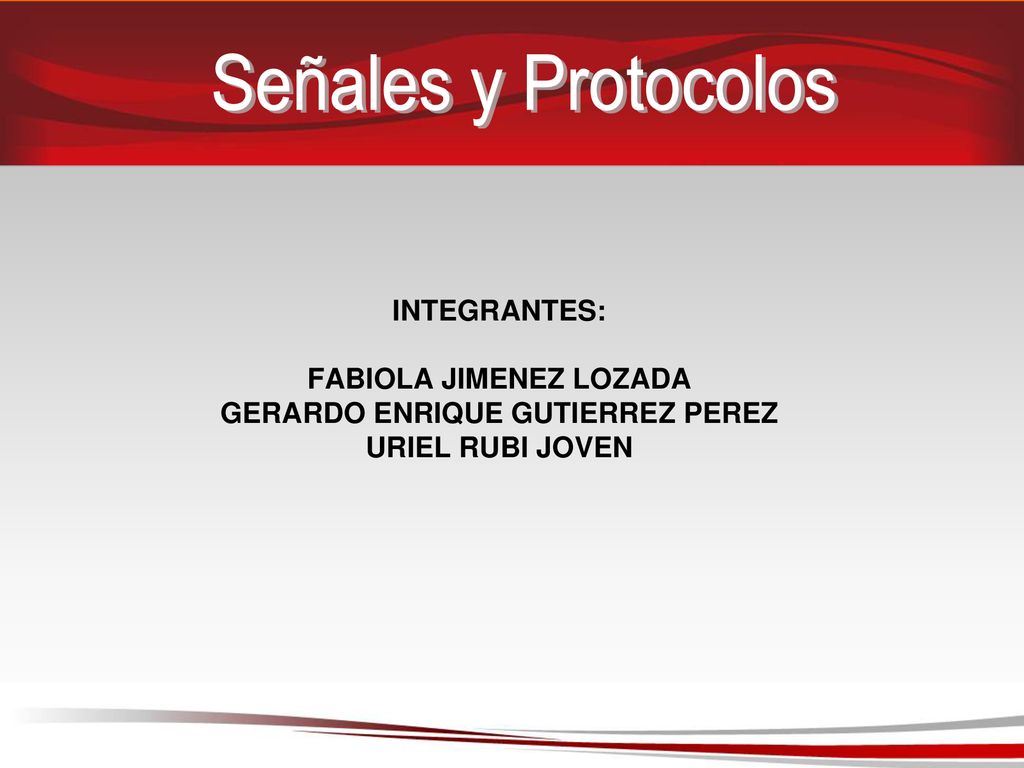 Señales y Protocolos

INTEGRANTES:

FABIOLA JIMENEZ LOZADA
GERARDO ENRIQUE GUTIERREZ PEREZ
URIEL RUBI JOVEN